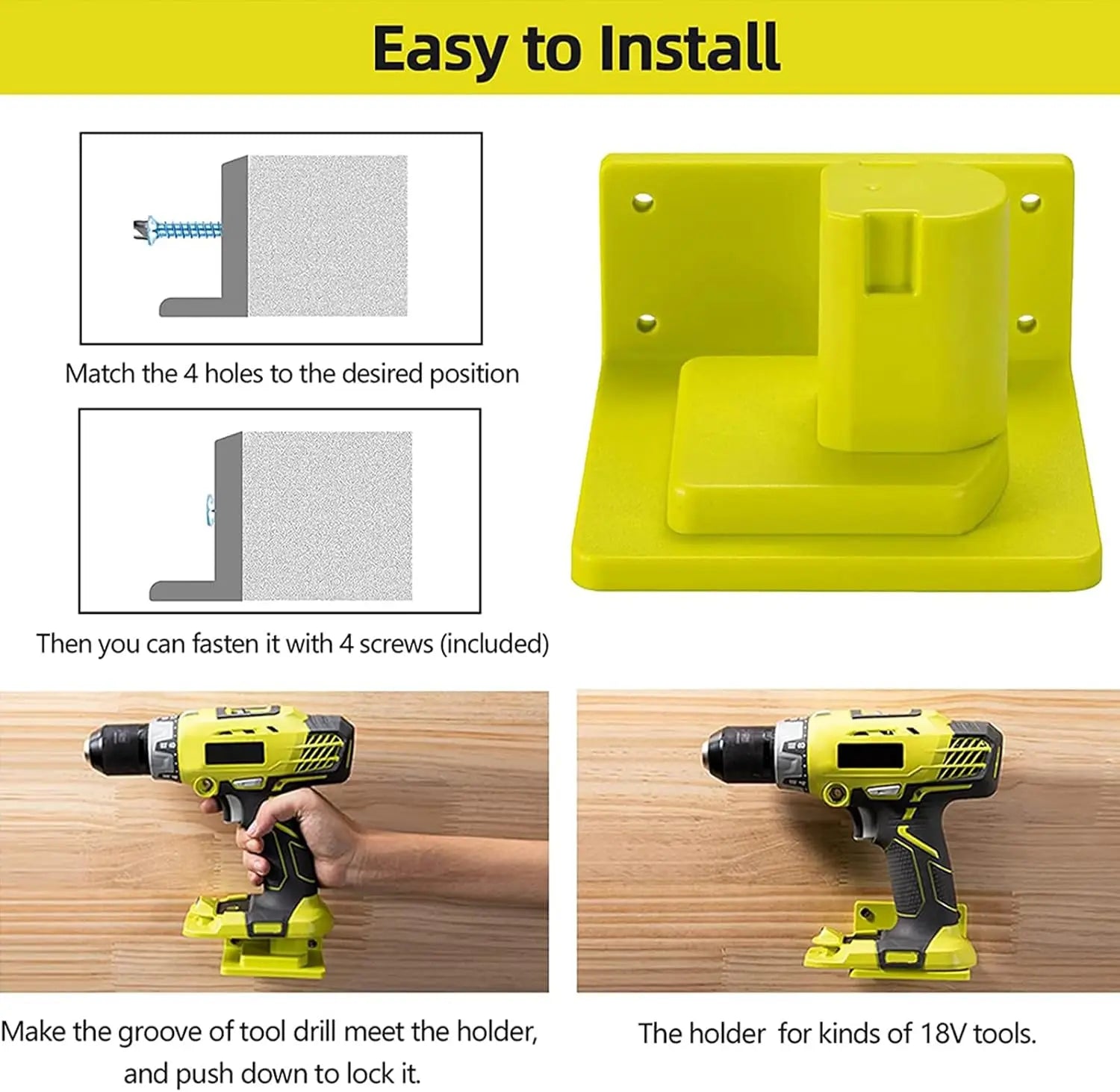 Easy to Install

Match the 4 holes to the desired position

Then you can fasten it with 4 screws (included)

Make the groove of tool drill meet the holder, and push down to lock it.

The holder for kinds of 18V tools.